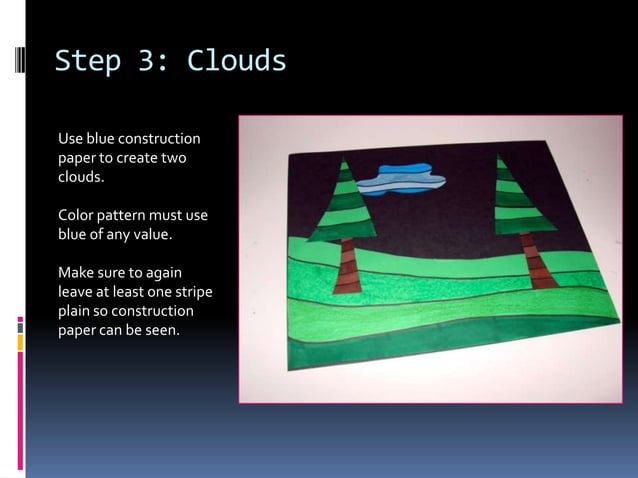 Step 3: Clouds

Use blue construction paper to create two clouds.

Color pattern must use blue of any value.

Make sure to again leave at least one stripe plain so construction paper can be seen.